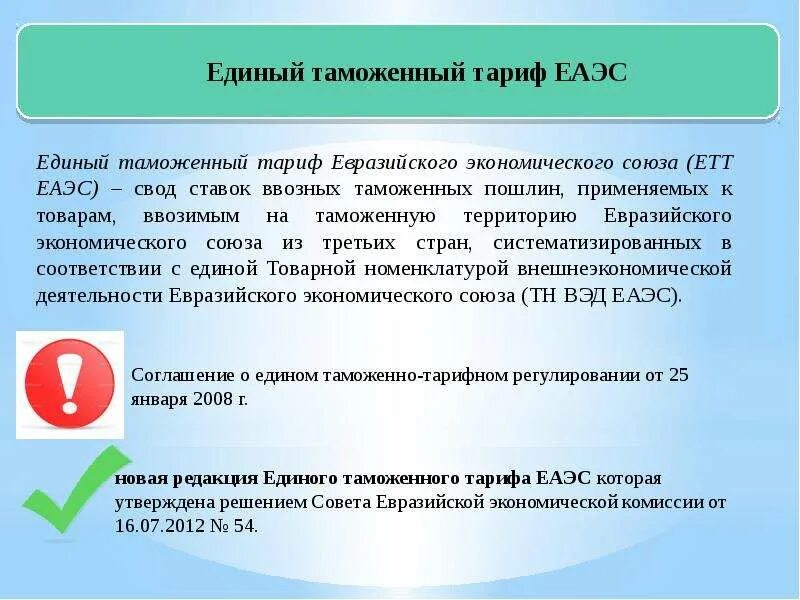 Единый таможенный тариф ЕАЭС

Единый таможенный тариф Евразийского экономического союза (ЕТТ ЕАЭС) – свод ставок ввозных таможенных пошлин, применяемых к товарам, ввозимым на таможенную территорию Евразийского экономического союза из третьих стран, систематизированных в соответствии с единой Товарной номенклатурой внешнеэкономической деятельности Евразийского экономического союза (ТН ВЭД ЕАЭС).

Соглашение о едином таможенно-тарифном регулировании от 25 января 2008 г.

новая редакция Единого таможенного тарифа ЕАЭС которая утверждена решением Совета Евразийской экономической комиссии от 16.07.2012 № 54.